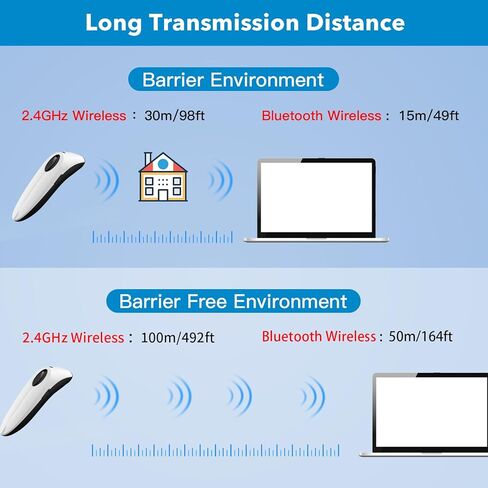 Long Transmission Distance

Barrier Environment

2.4GHz Wireless : 30m/98ft

Bluetooth Wireless : 15m/49ft

Barrier Free Environment

2.4GHz Wireless : 100m/492ft

Bluetooth Wireless : 50m/164ft